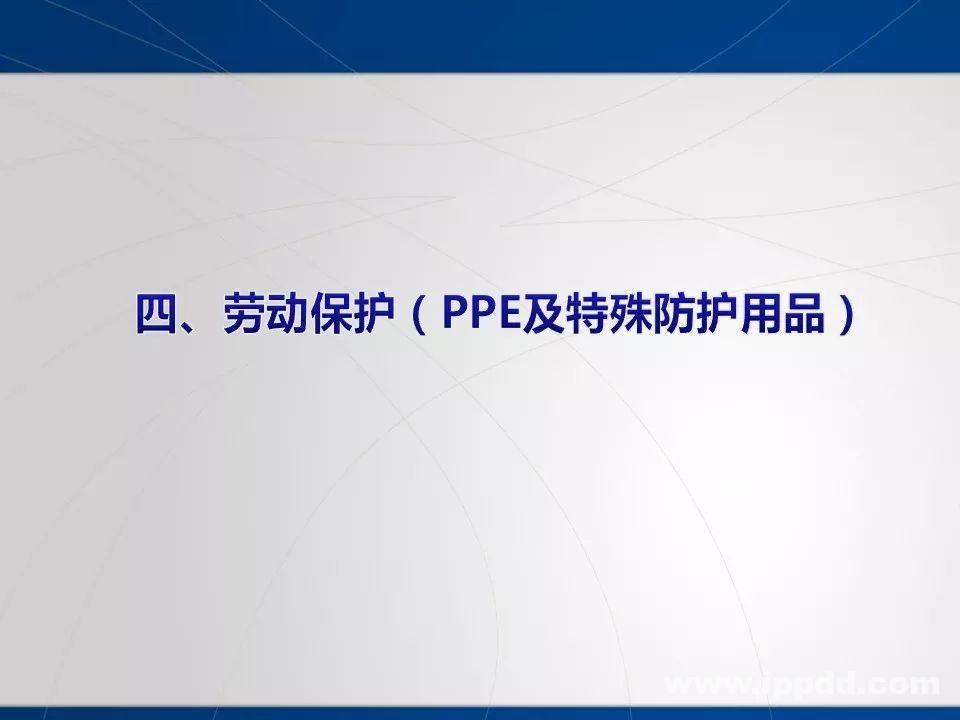 四、劳动保护（PPE及特殊防护用品）

www.ippdd.com